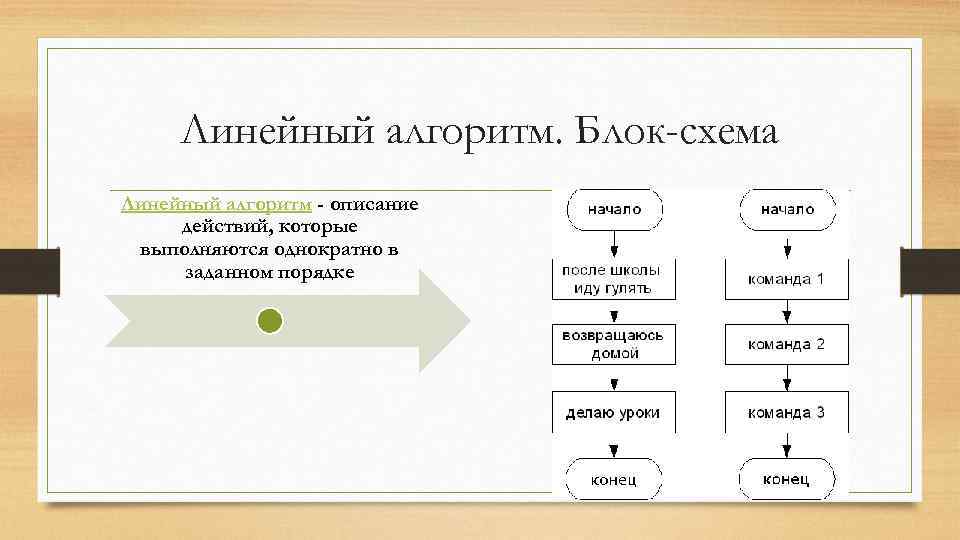 Линейный алгоритм. Блок-схема

Линейный алгоритм - описание действий, которые выполняются однократно в заданном порядке

начало

после школы иду гулять

возвращаюсь домой

делаю уроки

конец

начало

команда 1

команда 2

команда 3

конец